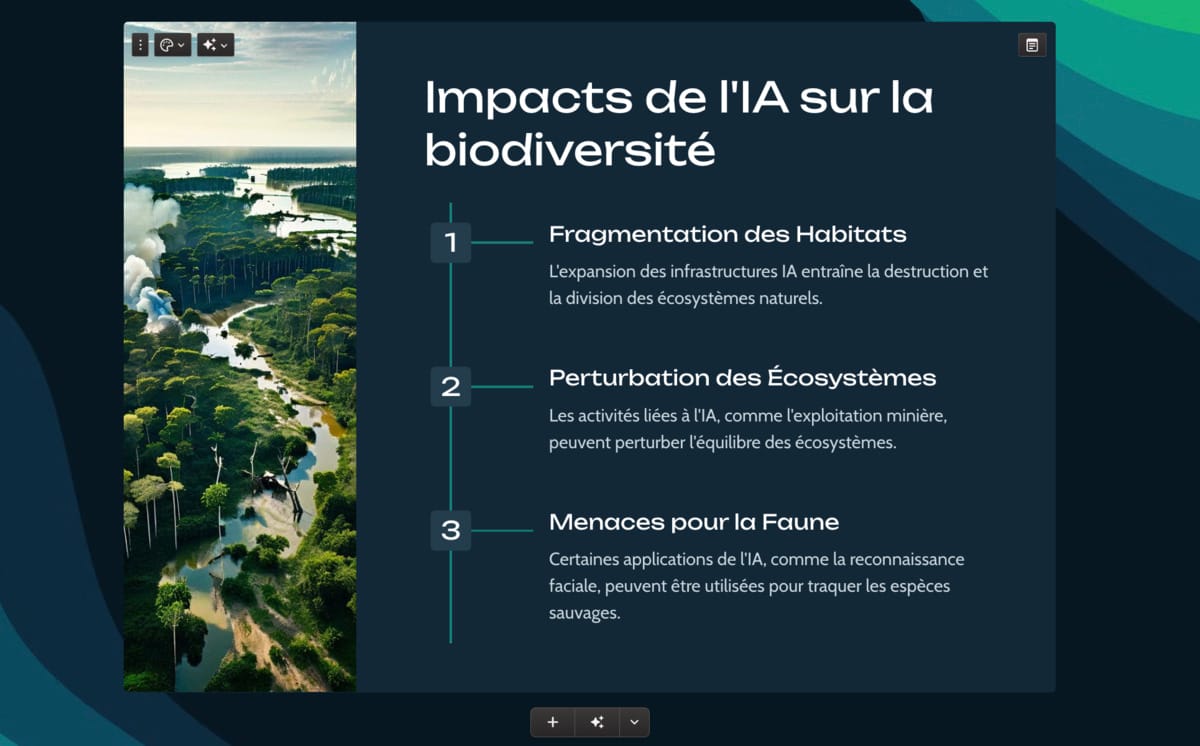 Impacts de l'IA sur la biodiversité

1

Fragmentation des Habitats

L'expansion des infrastructures IA entraîne la destruction et la division des écosystèmes naturels.

2

Perturbation des Écosystèmes

Les activités liées à l'IA, comme l'exploitation minière, peuvent perturber l'équilibre des écosystèmes.

3

Menaces pour la Faune

Certaines applications de l'IA, comme la reconnaissance faciale, peuvent être utilisées pour traquer les espèces sauvages.

+